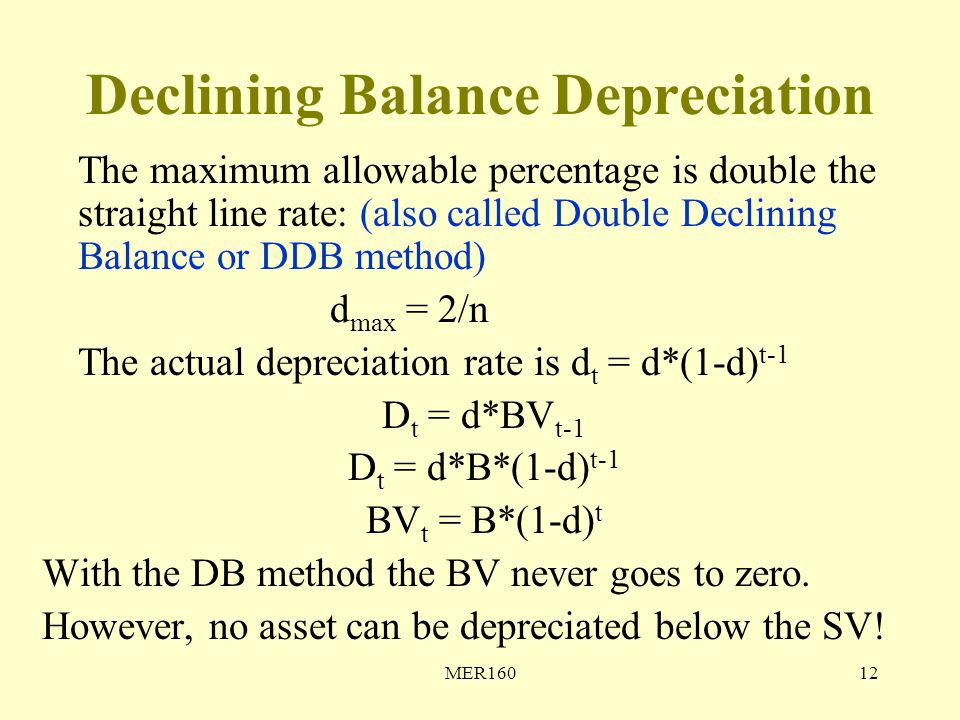 Declining Balance Depreciation

The maximum allowable percentage is double the straight line rate: (also called Double Declining Balance or DDB method)

$d_{max} = 2/n$

The actual depreciation rate is $d_t = d*(1-d)^{t-1}$

$D_t = d*BV_{t-1}$

$D_t = d*B*(1-d)^{t-1}$

$BV_t = B*(1-d)^t$

With the DB method the BV never goes to zero.

However, no asset can be depreciated below the SV!

MER160

12